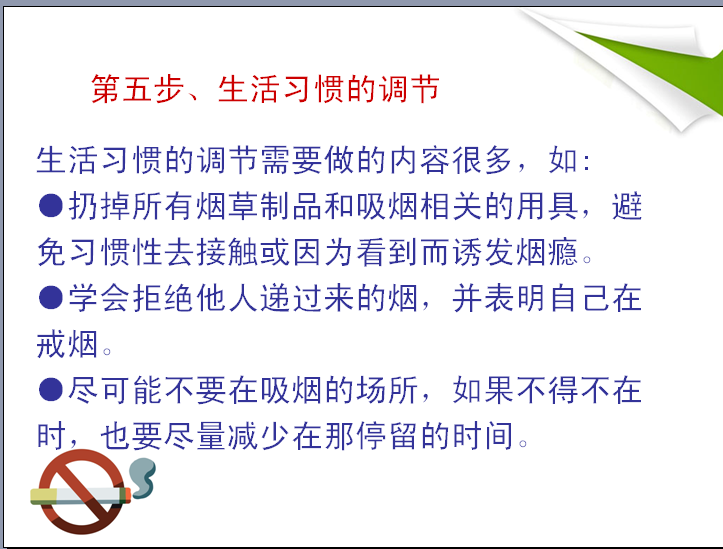 第五步、生活习惯的调节

生活习惯的调节需要做的内容很多，如:

●扔掉所有烟草制品和吸烟相关的用具，避免习惯性去接触或因为看到而诱发烟瘾。

●学会拒绝他人递过来的烟，并表明自己在戒烟。

●尽可能不要在吸烟的场所，如果不得不在时，也要尽量减少在那停留的时间。